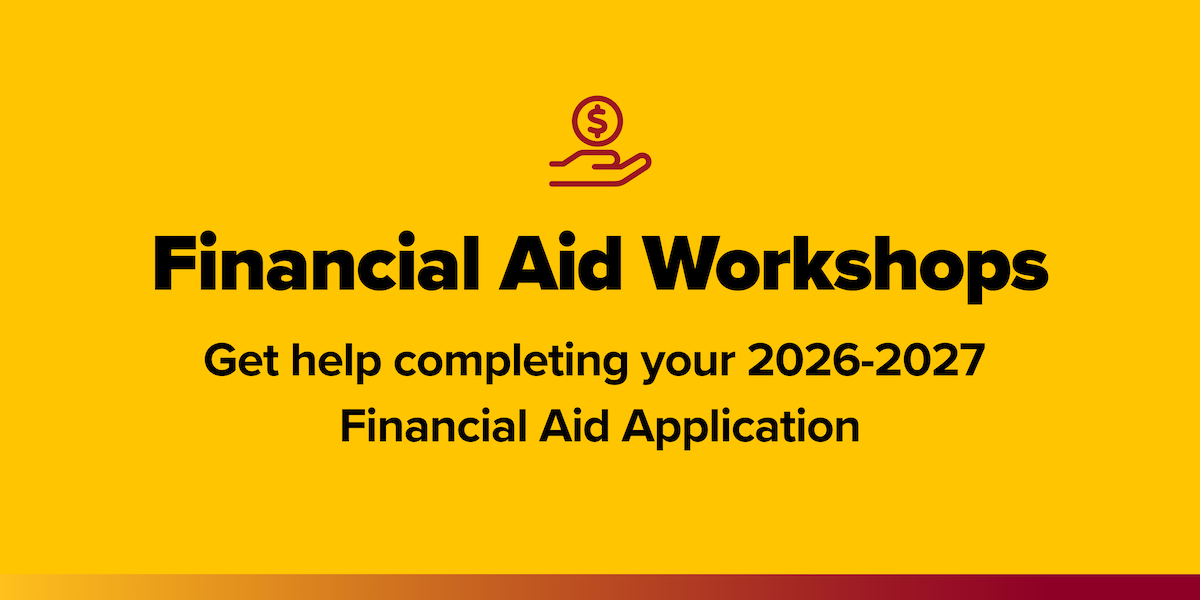 $

Financial Aid Workshops

Get help completing your 2026-2027 Financial Aid Application